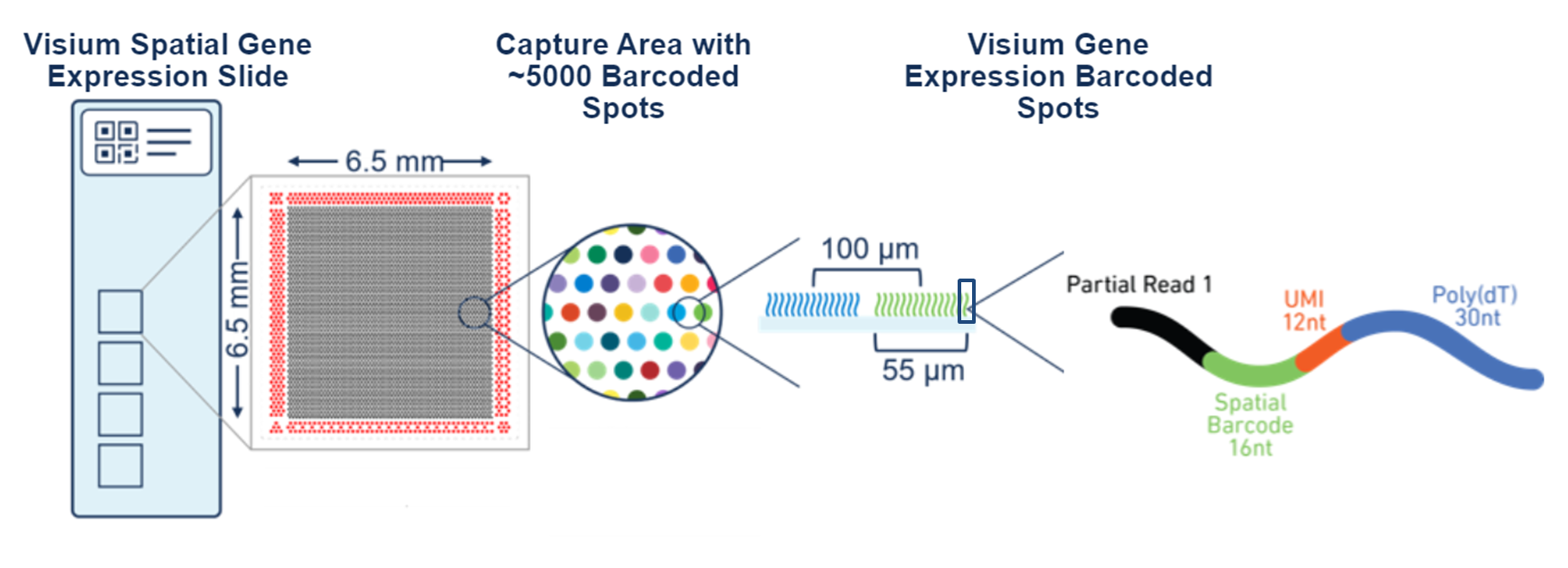 Visium Spatial Gene Expression Slide

Capture Area with ~5000 Barcoded Spots

Visium Gene Expression Barcoded Spots

6.5 mm

6.5 mm

100 µm

55 µm

Partial Read 1

UMI 12nt

Poly(dT) 30nt

Spatial Barcode 16nt